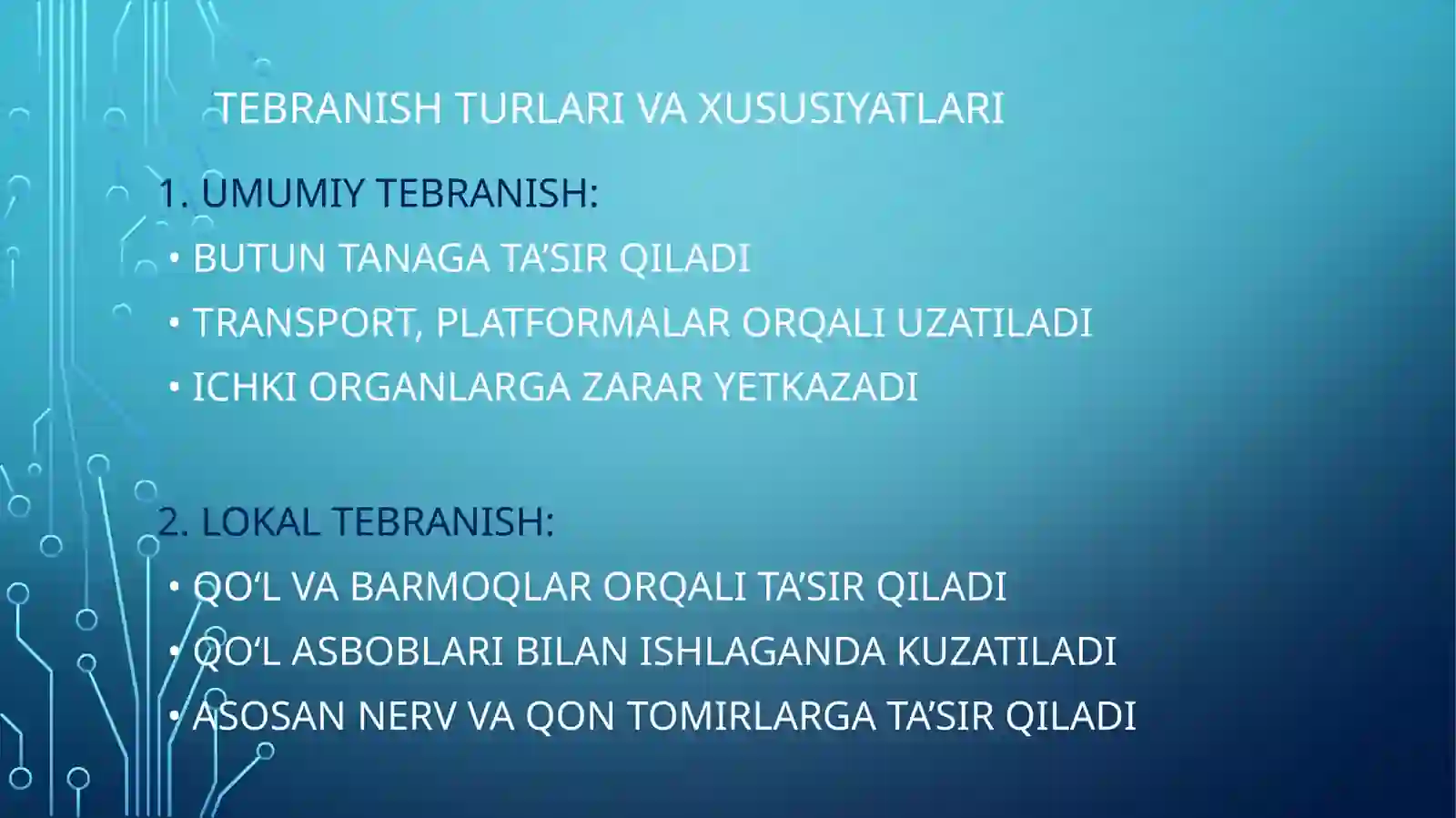 TEBRANISH TURLARI VA XUSUSIYATLARI

1. UMUMIY TEBRANISH:

• BUTUN TANAGA TA’SIR QILADI
• TRANSPORT, PLATFORMALAR ORQALI UZATILADI
• ICHKI ORGANLARGA ZARAR YETKAZADI

2. LOKAL TEBRANISH:

• QO‘L VA BARMOQLAR ORQALI TA’SIR QILADI
• QO‘L ASBOBLARI BILAN ISHLAGANDA KUZATILADI
• ASOSAN NERV VA QON TOMIRLARGA TA’SIR QILADI